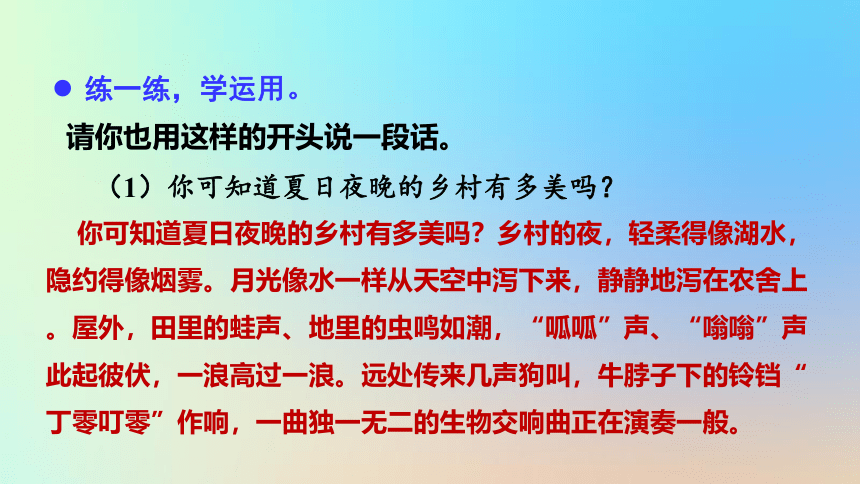 ● 练一练，学运用。

请你也用这样的开头说一段话。

（1）你可知道夏日夜晚的乡村有多美吗？

你可知道夏日夜晚的乡村有多美吗？乡村的夜，轻柔得像湖水，隐约得像烟雾。月光像水一样从天空中泻下来，静静地泻在农舍上。屋外，田里的蛙声、地里的虫鸣如潮，“呱呱”声、“嗡嗡”声此起彼伏，一浪高过一浪。远处传来几声狗叫，牛脖子下的铃铛“丁零叮零”作响，一曲独一无二的生物交响曲正在演奏一般。